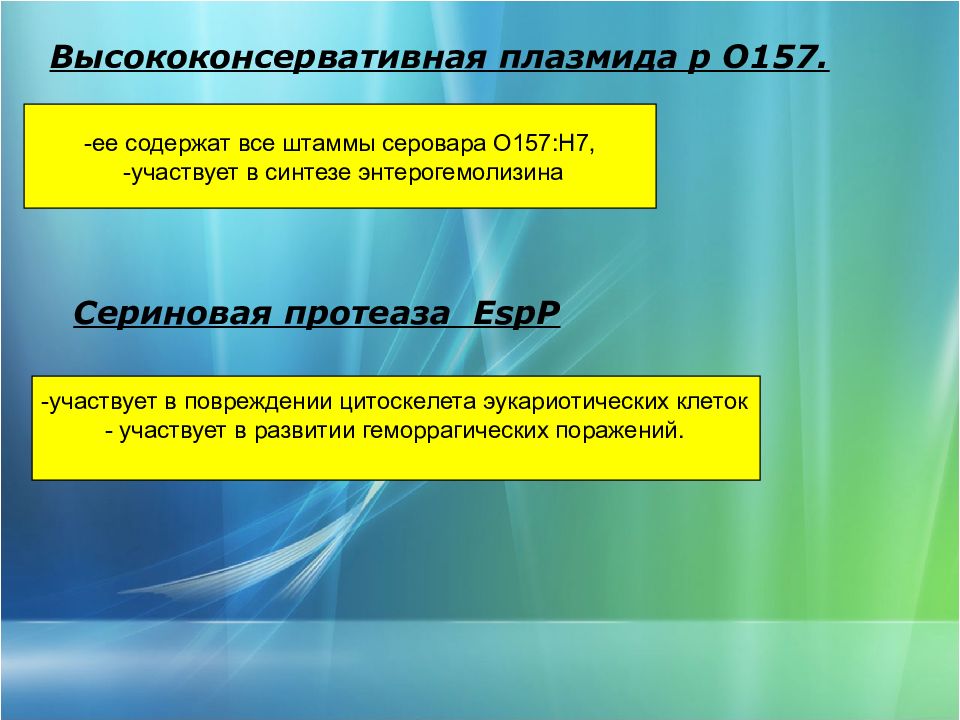 Высококонсервативная плазмида р О157.

-ее содержат все штаммы серовара О157:Н7,
-участвует в синтезе энтерогемолизина

Сериновая протеаза EspP

-участвует в повреждении цитоскелета эукариотических клеток
- участвует в развитии геморрагических поражений.